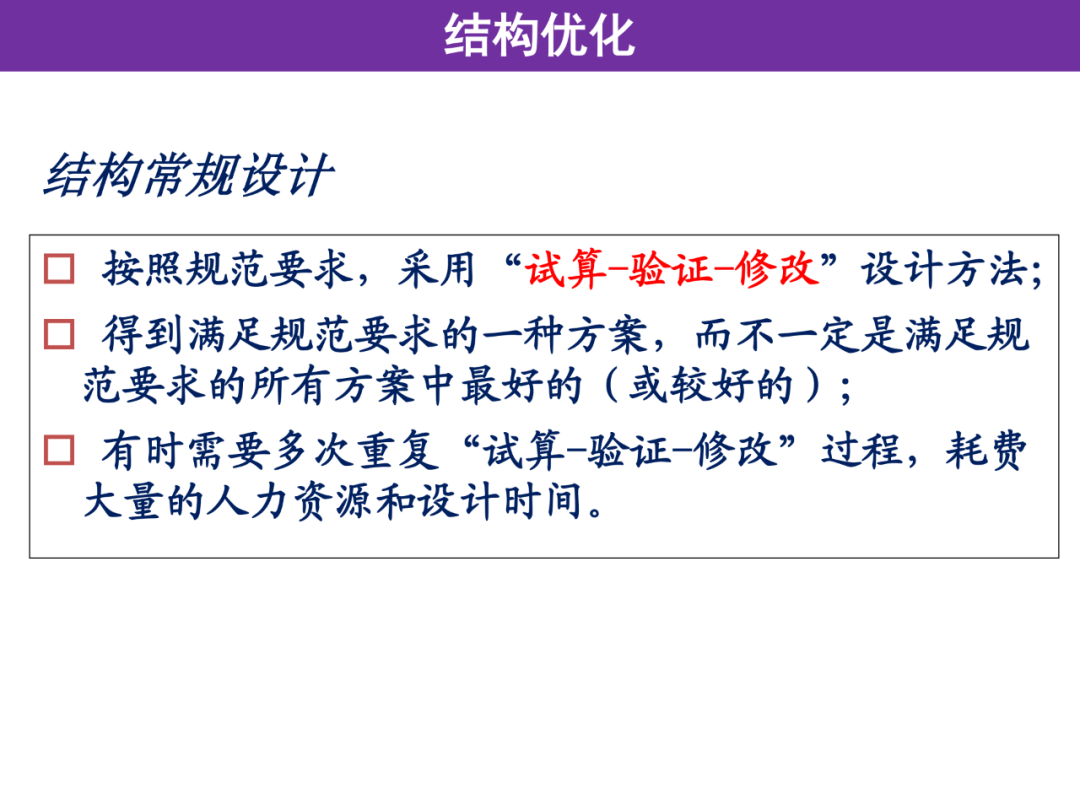 结构优化

结构常规设计

□ 按照规范要求，采用“试算-验证-修改”设计方法；

□ 得到满足规范要求的一种方案，而不一定是满足规范要求的所有方案中最好的（或较好的）；

□ 有时需要多次重复“试算-验证-修改”过程，耗费大量的人力资源和设计时间。